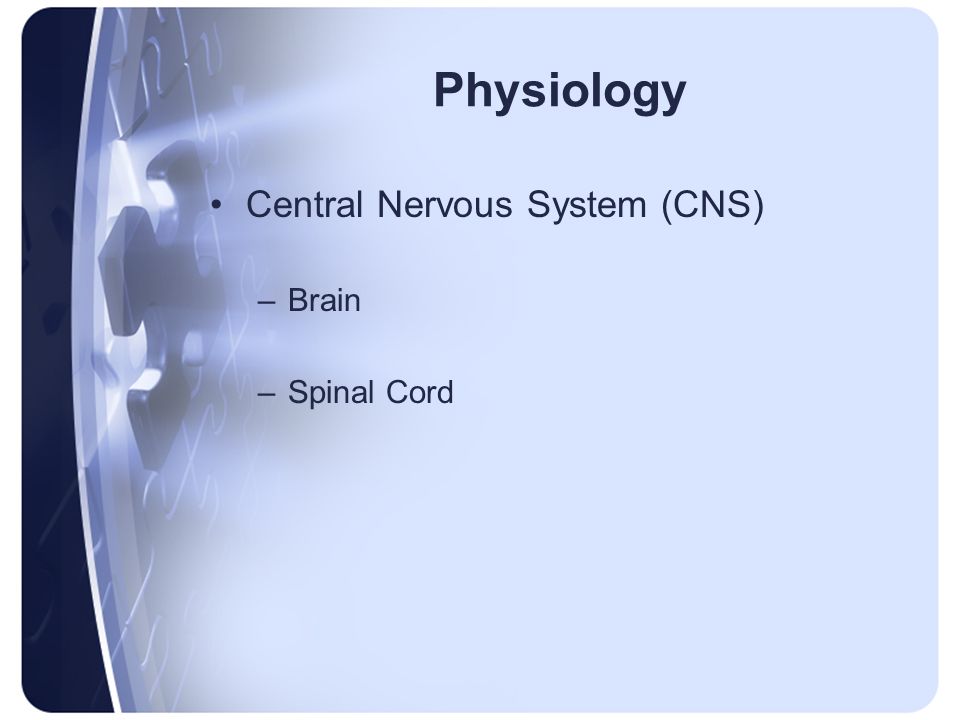 Physiology

• Central Nervous System (CNS)

– Brain

– Spinal Cord